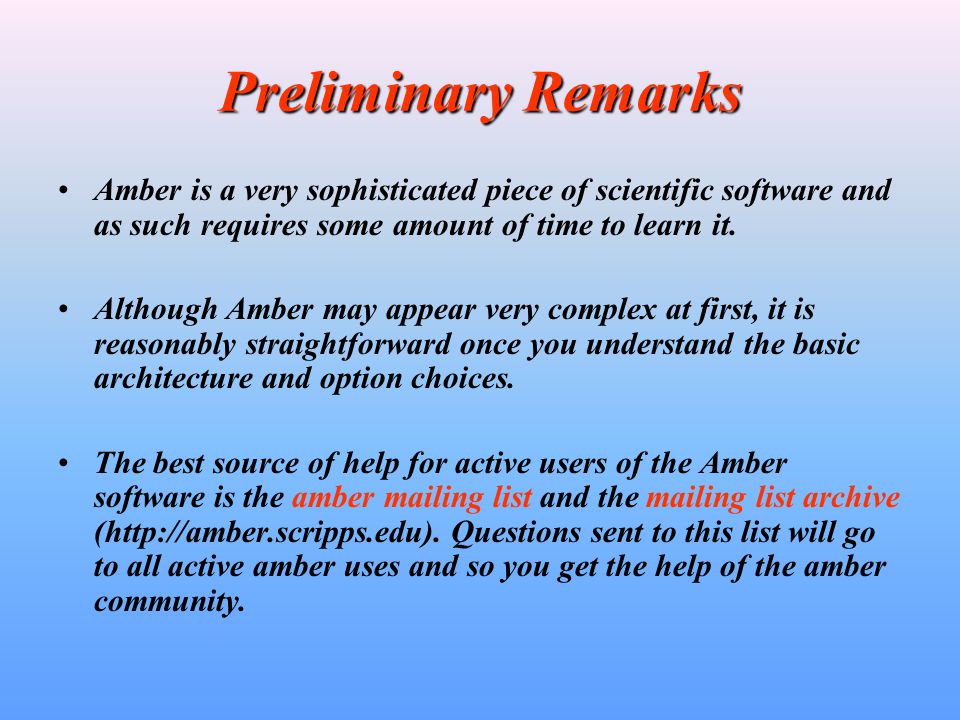 Preliminary Remarks

• Amber is a very sophisticated piece of scientific software and as such requires some amount of time to learn it.

• Although Amber may appear very complex at first, it is reasonably straightforward once you understand the basic architecture and option choices.

• The best source of help for active users of the Amber software is the amber mailing list and the mailing list archive (http://amber.scripps.edu). Questions sent to this list will go to all active amber uses and so you get the help of the amber community.